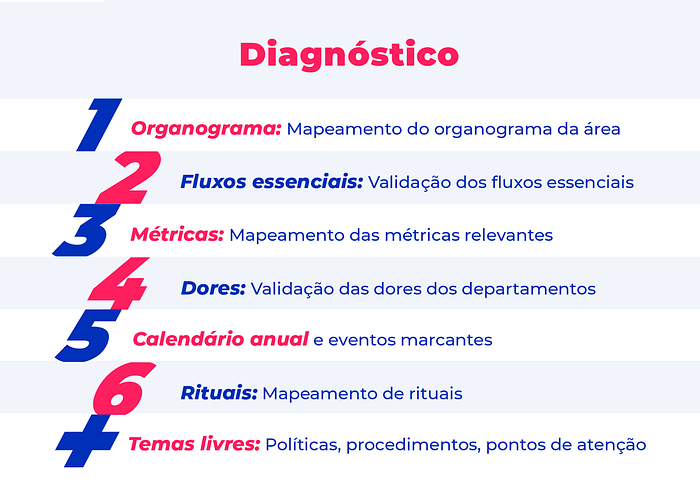 Diagnóstico

1 Organograma: Mapeamento do organograma da área

2 Fluxos essenciais: Validação dos fluxos essenciais

3 Métricas: Mapeamento das métricas relevantes

4 Dores: Validação das dores dos departamentos

5 Calendário anual e eventos marcantes

6 Rituais: Mapeamento de rituais

+ Temas livres: Políticas, procedimentos, pontos de atenção